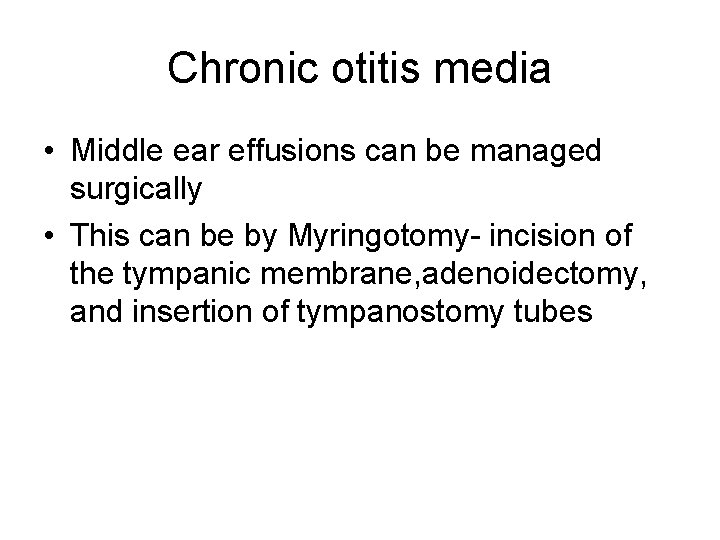 Chronic otitis media

• Middle ear effusions can be managed surgically

• This can be by Myringotomy- incision of the tympanic membrane,adenoidectomy, and insertion of tympanostomy tubes